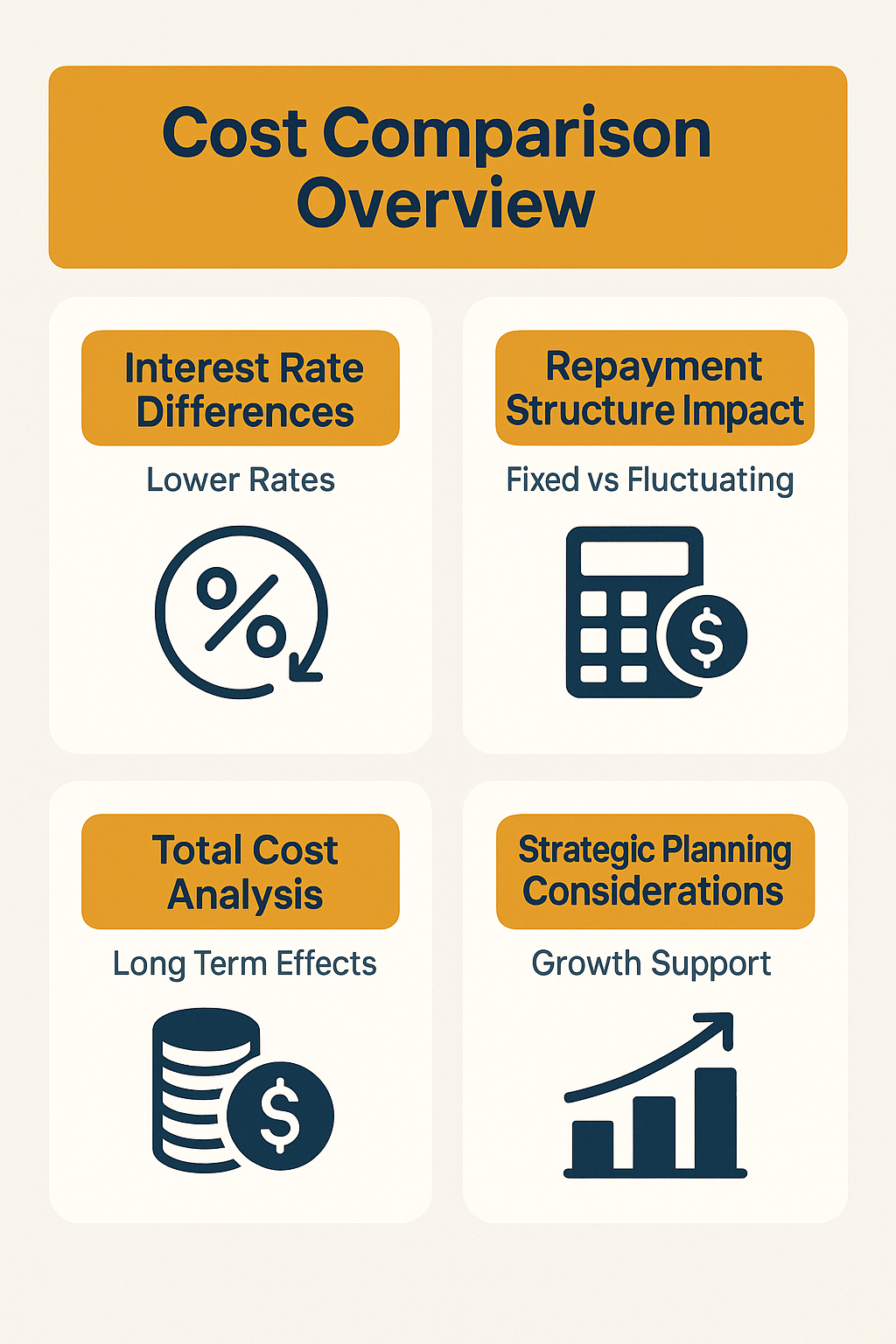 Cost Comparison Overview

Interest Rate Differences

Lower Rates

%

Repayment Structure Impact

Fixed vs Fluctuating

$

Total Cost Analysis

Long Term Effects

$

Strategic Planning Considerations

Growth Support